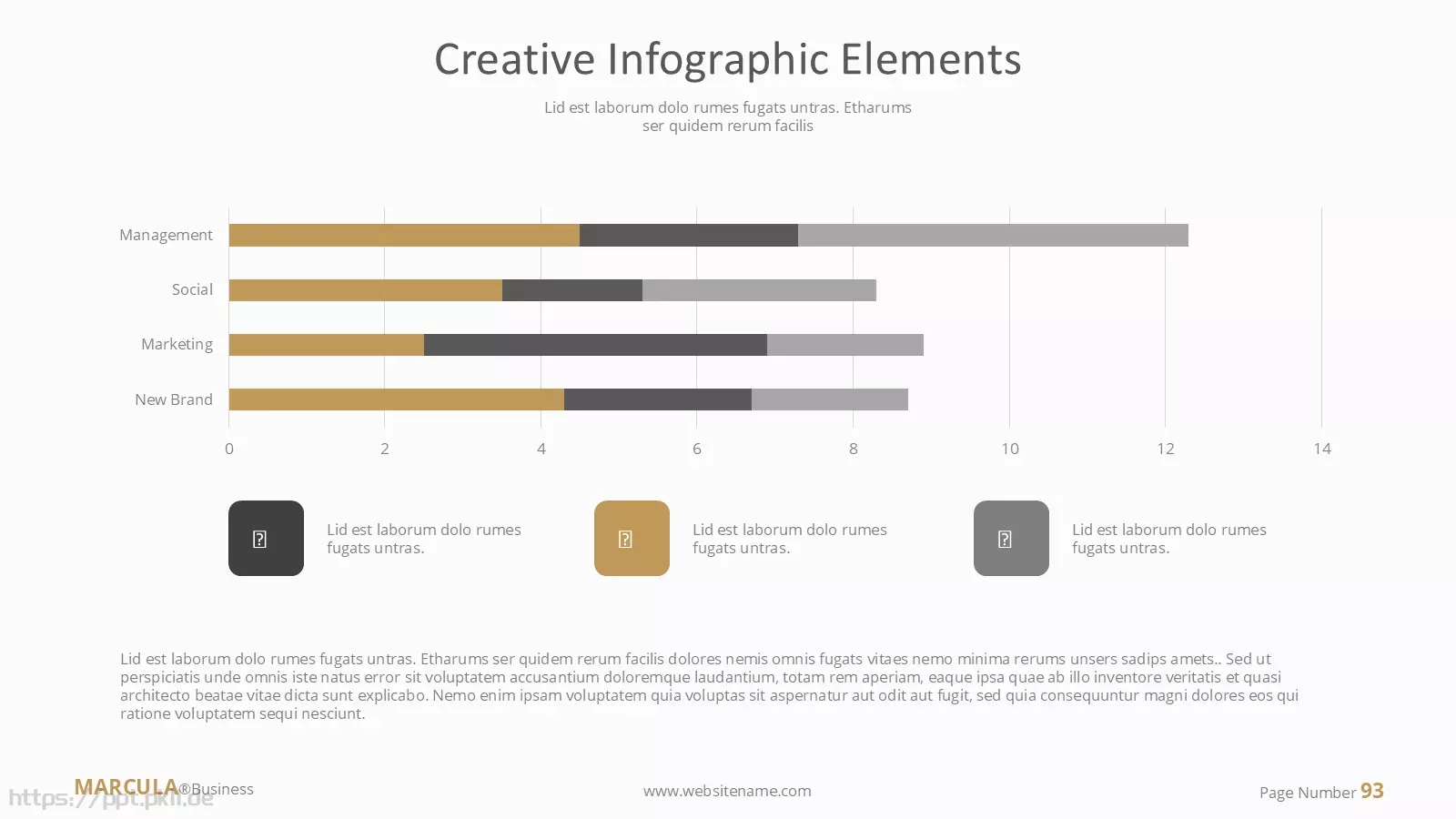 Creative Infographic Elements

Lid est laborum dolo rumes fugats untras. Etharums ser quidem rerum facilis

Management
Social
Marketing
New Brand

0 2 4 6 8 10 12 14

Lid est laborum dolo rumes fugats untras.

Lid est laborum dolo rumes fugats untras.

Lid est laborum dolo rumes fugats untras.

Lid est laborum dolo rumes fugats untras. Etharums ser quidem rerum facilis dolores nemis omnis fugats vitaes nemo minima rerums unsers sadips amets.. Sed ut perspiciatis unde omnis iste natus error sit voluptatem accusantium doloremque laudantium, totam rem aperiam, eaque ipsa quae ab illo inventore veritatis et quasi architecto beatae vitae dicta sunt explicabo. Nemo enim ipsam voluptatem quia voluptas sit aspernatur aut odit aut fugit, sed quia consequuntur magni dolores eos qui ratione voluptatem sequi nesciunt.

MARCULA®Business
https://ppt.pkll.de
www.websitename.com
Page Number 93